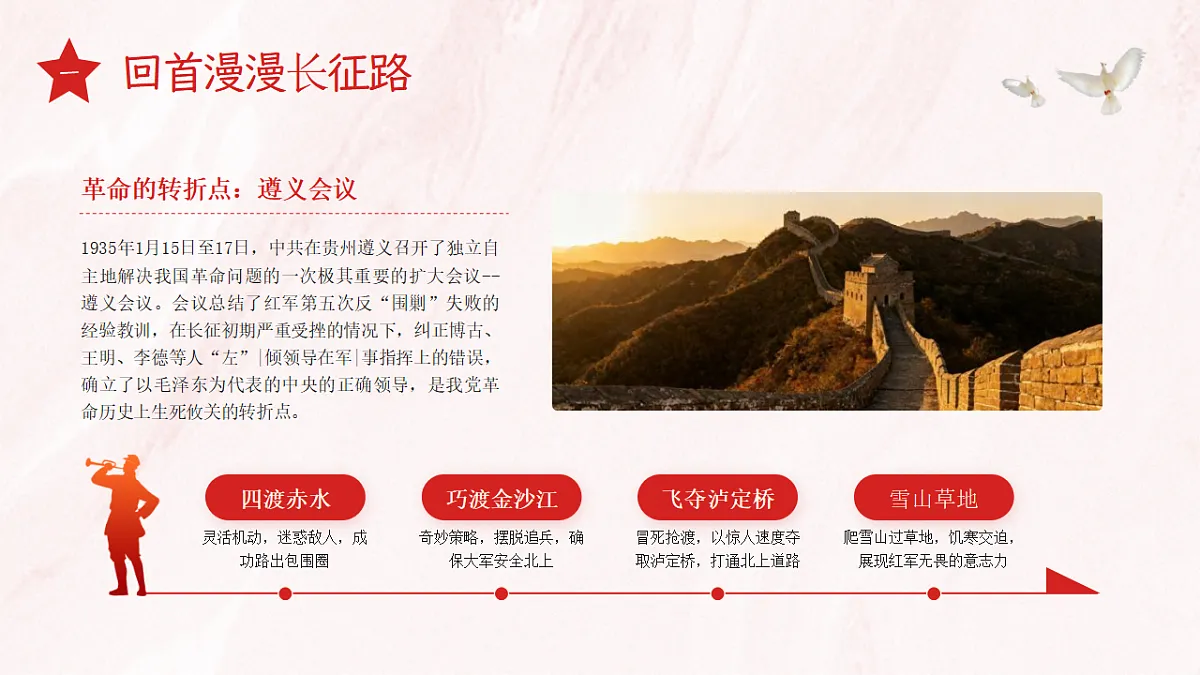 一 回首漫漫长征路

革命的转折点：遵义会议

1935年1月15日至17日，中共在贵州遵义召开了独立自主地解决我国革命问题的一次极其重要的扩大会议--遵义会议。会议总结了红军第五次反“围剿”失败的经验教训，在长征初期严重受挫的情况下，纠正博古、王明、李德等人“左”|倾领导在军|事指挥上的错误，确立了以毛泽东为代表的中央的正确领导，是我党革命历史上生死攸关的转折点。

四渡赤水
灵活机动，迷惑敌人，成功路出包围圈

巧渡金沙江
奇妙策略，摆脱追兵，确保大军安全北上

飞夺泸定桥
冒死抢渡，以惊人速度夺取泸定桥，打通北上道路

雪山草地
爬雪山过草地，饥寒交迫，展现红军无畏的意志力